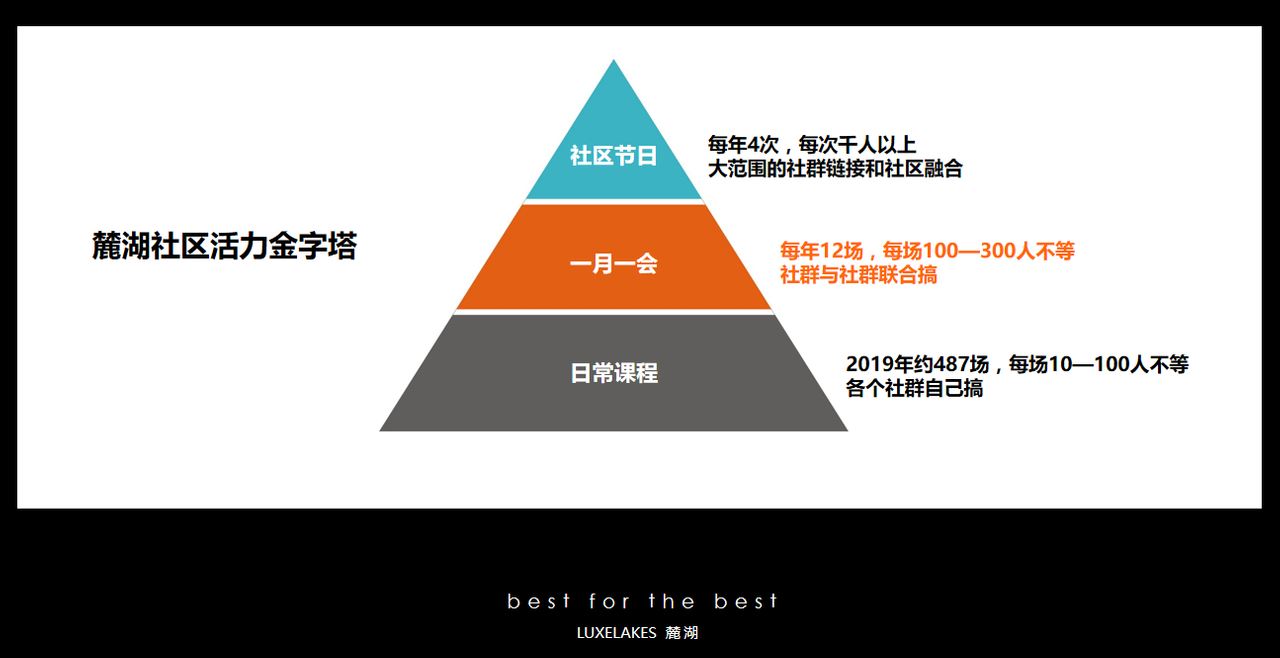 麓湖社区活力金字塔

社区节日

每年4次，每次千人以上
大范围的社群链接和社区融合

一月一会

每年12场，每场100—300人不等
社群与社群联合搞

日常课程

2019年约487场，每场10—100人不等
各个社群自己搞

best for the best

LUXELAKES 麓湖